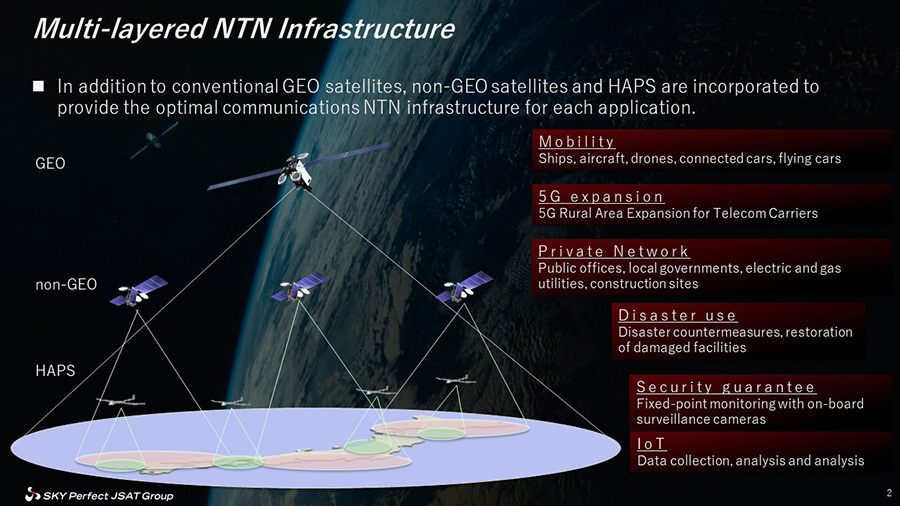 Multi-layered NTN Infrastructure

■ In addition to conventional GEO satellites, non-GEO satellites and HAPS are incorporated to provide the optimal communications NTN infrastructure for each application.

GEO

non-GEO

HAPS

Mobility
Ships, aircraft, drones, connected cars, flying cars

5G expansion
5G Rural Area Expansion for Telecom Carriers

Private Network
Public offices, local governments, electric and gas utilities, construction sites

Disaster use
Disaster countermeasures, restoration of damaged facilities

Security guarantee
Fixed-point monitoring with on-board surveillance cameras

IoT
Data collection, analysis and analysis

SKY Perfect JSAT Group

2